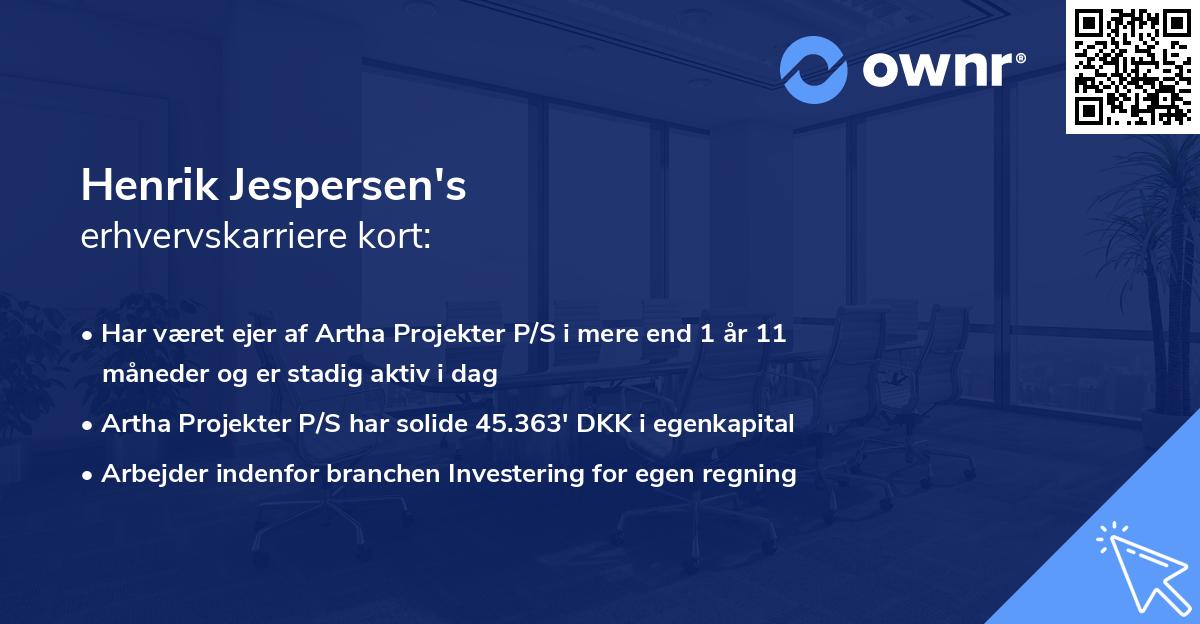 ownr®

Henrik Jespersen's
erhvervskarriere kort:

• Har været ejer af Artha Projekter P/S i mere end 1 år 11 måneder og er stadig aktiv i dag
• Artha Projekter P/S har solide 45.363' DKK i egenkapital
• Arbejder indenfor branchen Investering for egen regning